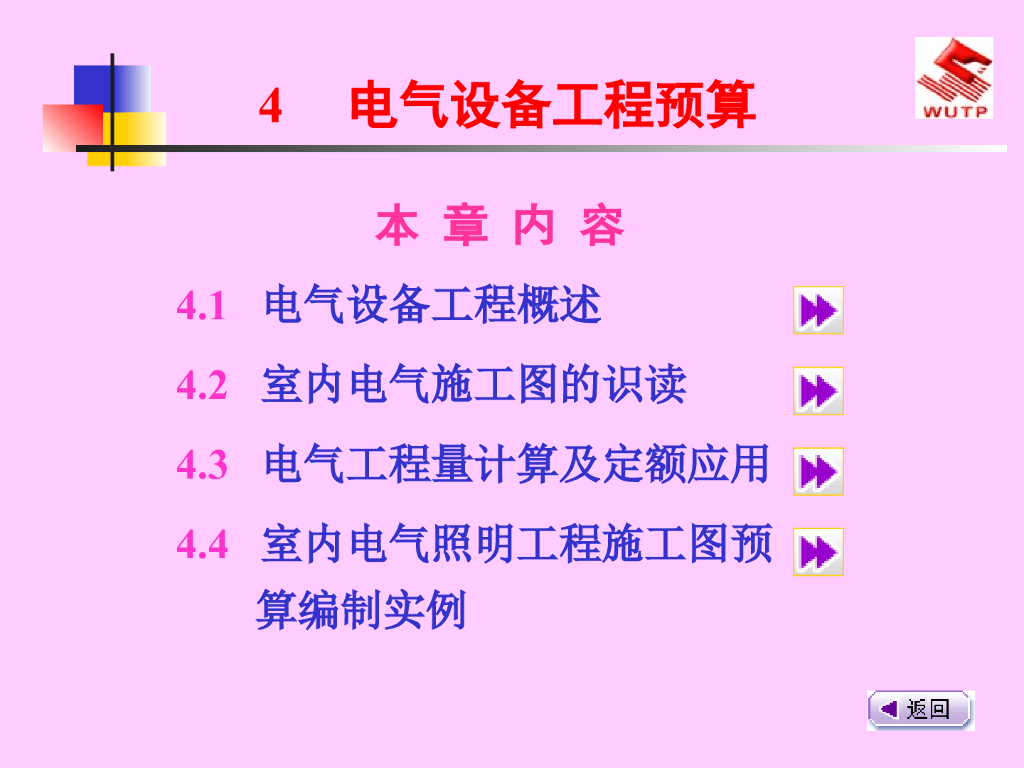 4 电气设备工程预算

WUTP

本 章 内 容

4.1 电气设备工程概述

4.2 室内电气施工图的识读

4.3 电气工程量计算及定额应用

4.4 室内电气照明工程施工图预算编制实例

返回